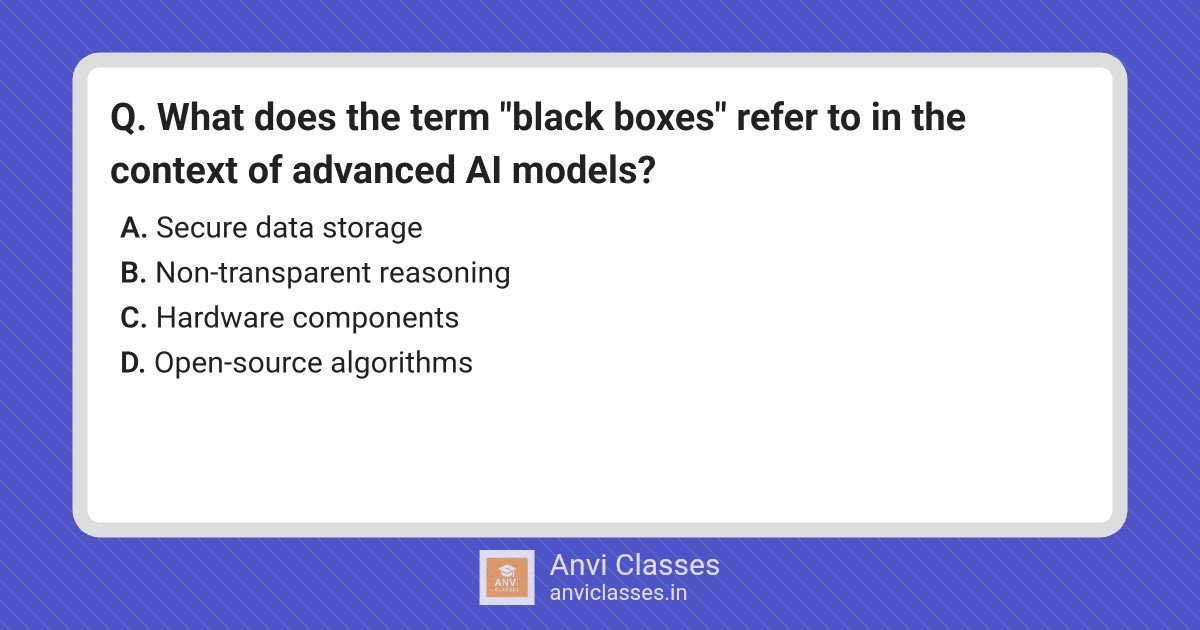 Q. What does the term "black boxes" refer to in the context of advanced AI models?

A. Secure data storage
B. Non-transparent reasoning
C. Hardware components
D. Open-source algorithms

ANVI CLASSES
Anvi Classes
anviclasses.in